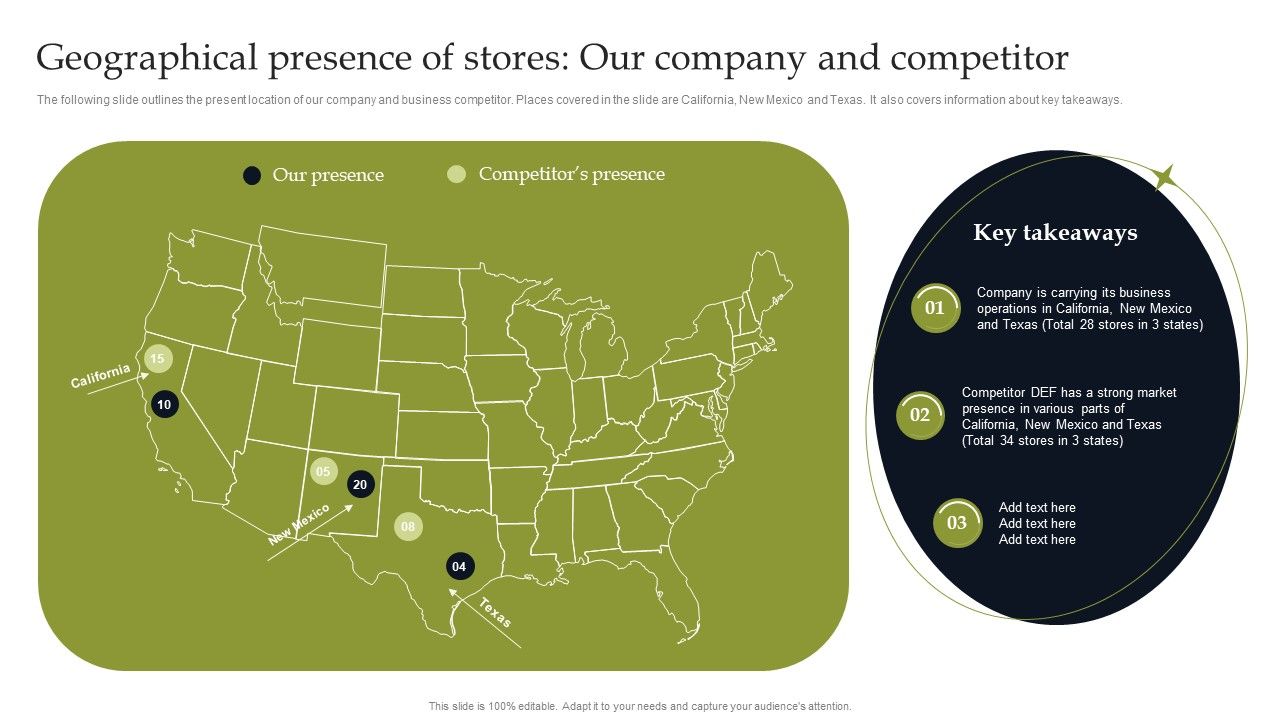 Geographical presence of stores: Our company and competitor

The following slide outlines the present location of our company and business competitor. Places covered in the slide are California, New Mexico and Texas. It also covers information about key takeaways.

Our presence

Competitor's presence

California

15

10

05

20

New Mexico

08

04

Texas

Key takeaways

01

Company is carrying its business operations in California, New Mexico and Texas (Total 28 stores in 3 states)

02

Competitor DEF has a strong market presence in various parts of California, New Mexico and Texas (Total 34 stores in 3 states)

03

Add text here
Add text here
Add text here

This slide is 100% editable. Adapt it to your needs and capture your audience's attention.